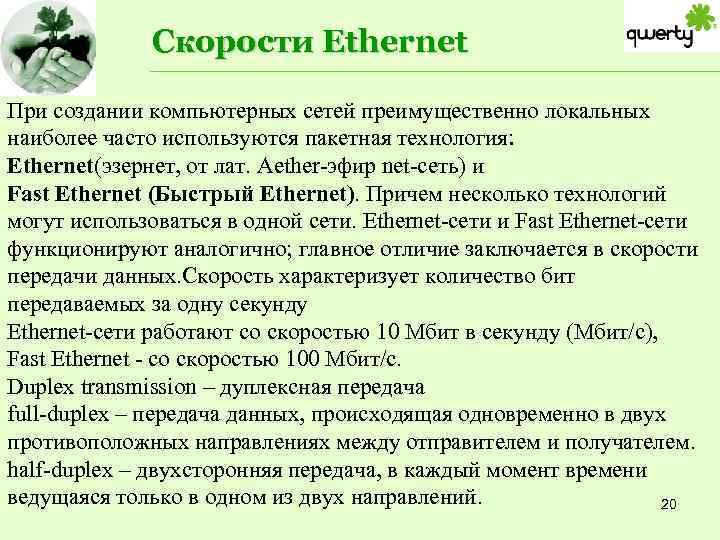 Скорости Ethernet

qwerty

При создании компьютерных сетей преимущественно локальных наиболее часто используются пакетная технология:
Ethernet(эзернет, от лат. Aether-эфир net-сеть) и
Fast Ethernet (Быстрый Ethernet). Причем несколько технологий могут использоваться в одной сети. Ethernet-сети и Fast Ethernet-сети функционируют аналогично; главное отличие заключается в скорости передачи данных.Скорость характеризует количество бит передаваемых за одну секунду
Ethernet-сети работают со скоростью 10 Мбит в секунду (Мбит/с),
Fast Ethernet - со скоростью 100 Мбит/с.
Duplex transmission – дуплексная передача
full-duplex – передача данных, происходящая одновременно в двух противоположных направлениях между отправителем и получателем.
half-duplex – двухсторонняя передача, в каждый момент времени ведущаяся только в одном из двух направлений.

20